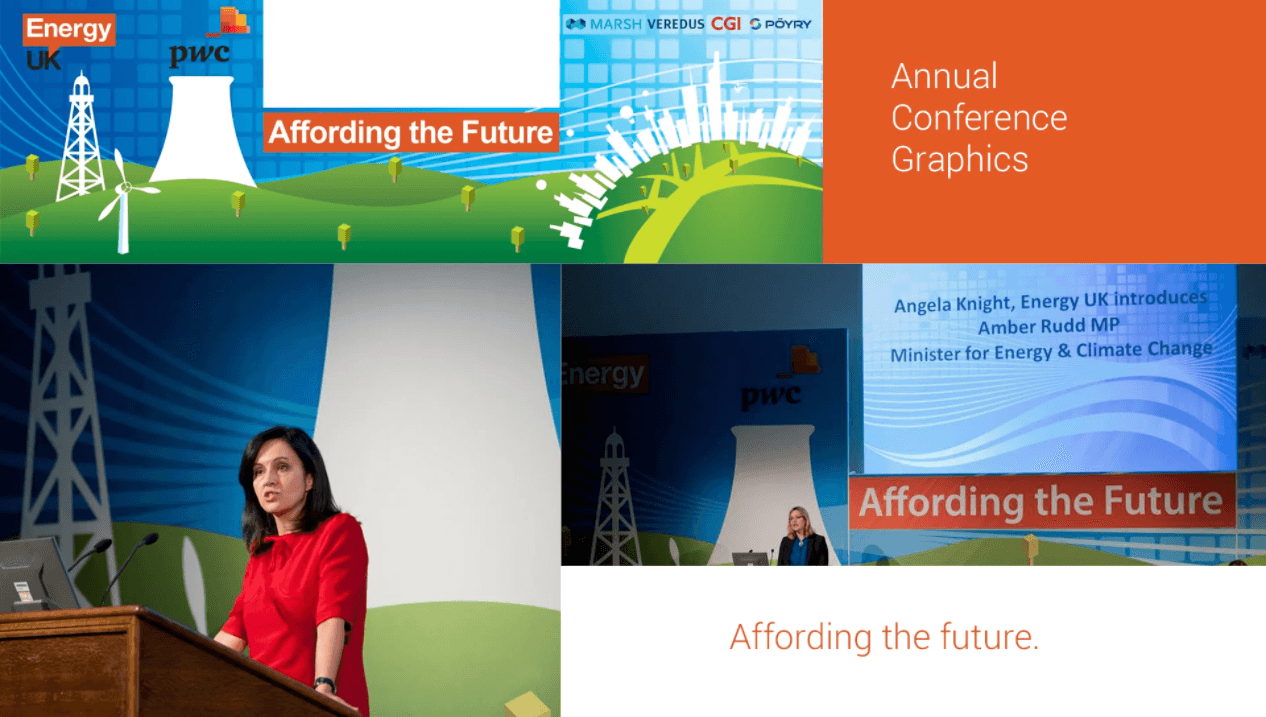 Energy UK

pwc

Affording the Future

MARSH VEREDUS CGI PÖYRY

Annual Conference Graphics

Energy

pwc

Angela Knight, Energy UK introduces Amber Rudd MP Minister for Energy & Climate Change

Affording the Future

Affording the future.